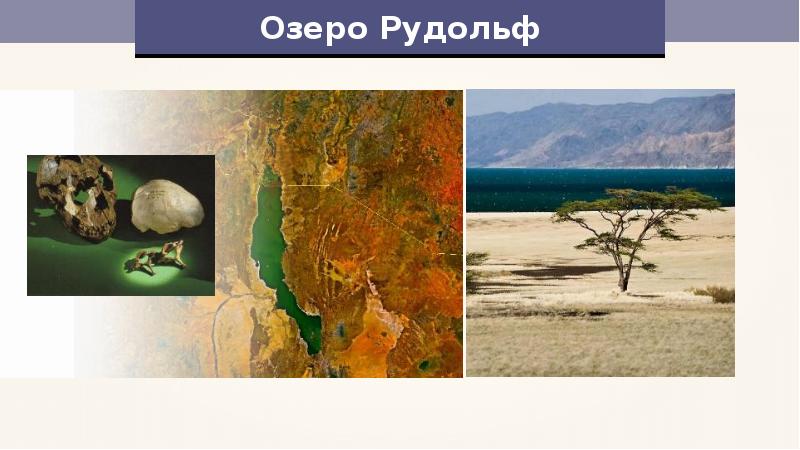 Озеро Рудольф